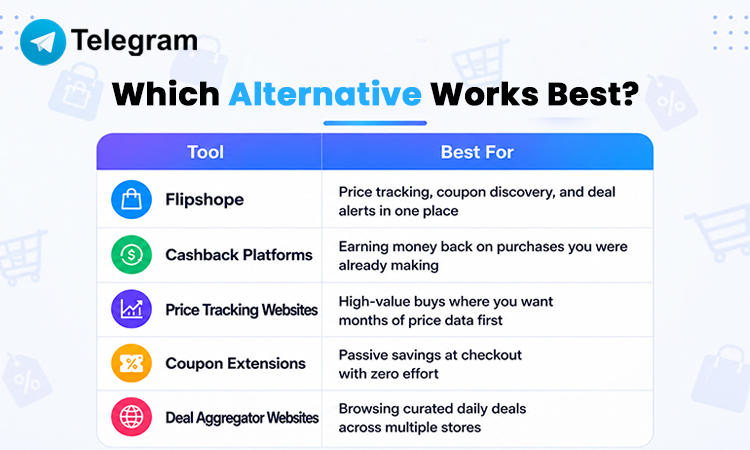 Telegram

Which Alternative Works Best?

| Tool | Best For |
|---|---|
| Flipshope | Price tracking, coupon discovery, and deal alerts in one place |
| Cashback Platforms | Earning money back on purchases you were already making |
| Price Tracking Websites | High-value buys where you want months of price data first |
| Coupon Extensions | Passive savings at checkout with zero effort |
| Deal Aggregator Websites | Browsing curated daily deals across multiple stores |